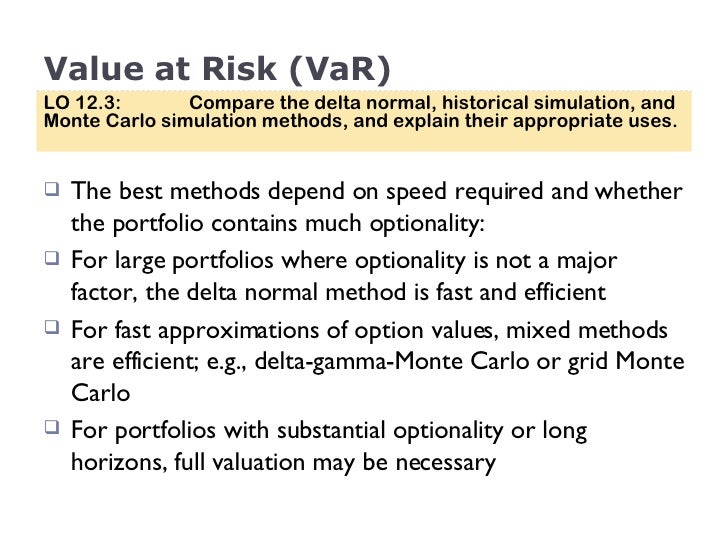 Value at Risk (VaR)

LO 12.3: Compare the delta normal, historical simulation, and Monte Carlo simulation methods, and explain their appropriate uses.

❑ The best methods depend on speed required and whether the portfolio contains much optionality:

❑ For large portfolios where optionality is not a major factor, the delta normal method is fast and efficient

❑ For fast approximations of option values, mixed methods are efficient; e.g., delta-gamma-Monte Carlo or grid Monte Carlo

❑ For portfolios with substantial optionality or long horizons, full valuation may be necessary